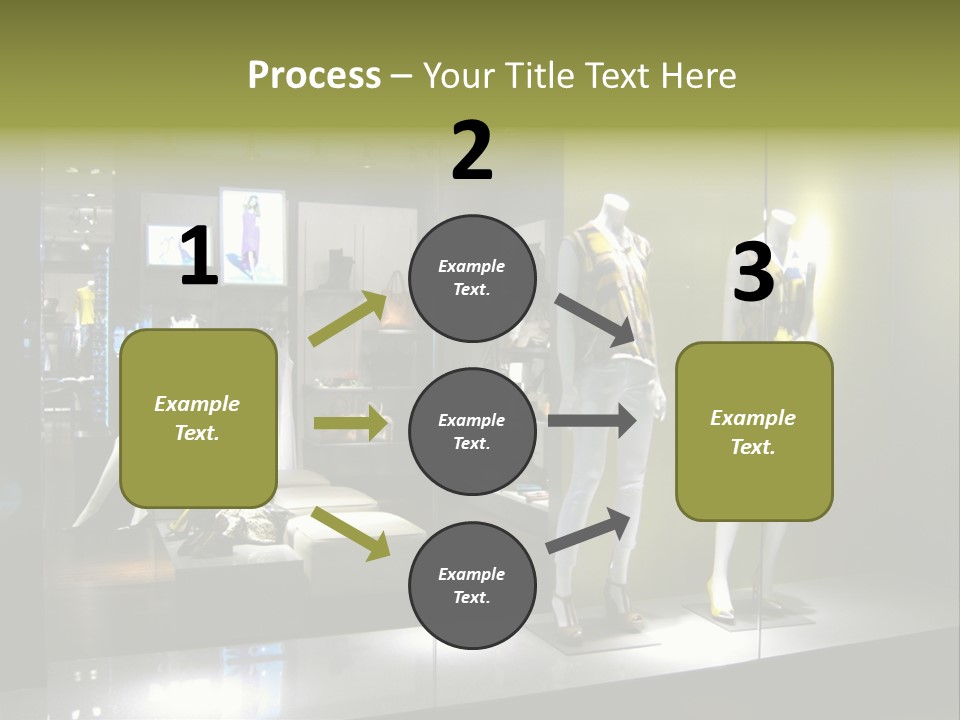 Process – Your Title Text Here

1

Example Text.

2

Example Text.

Example Text.

Example Text.

3

Example Text.